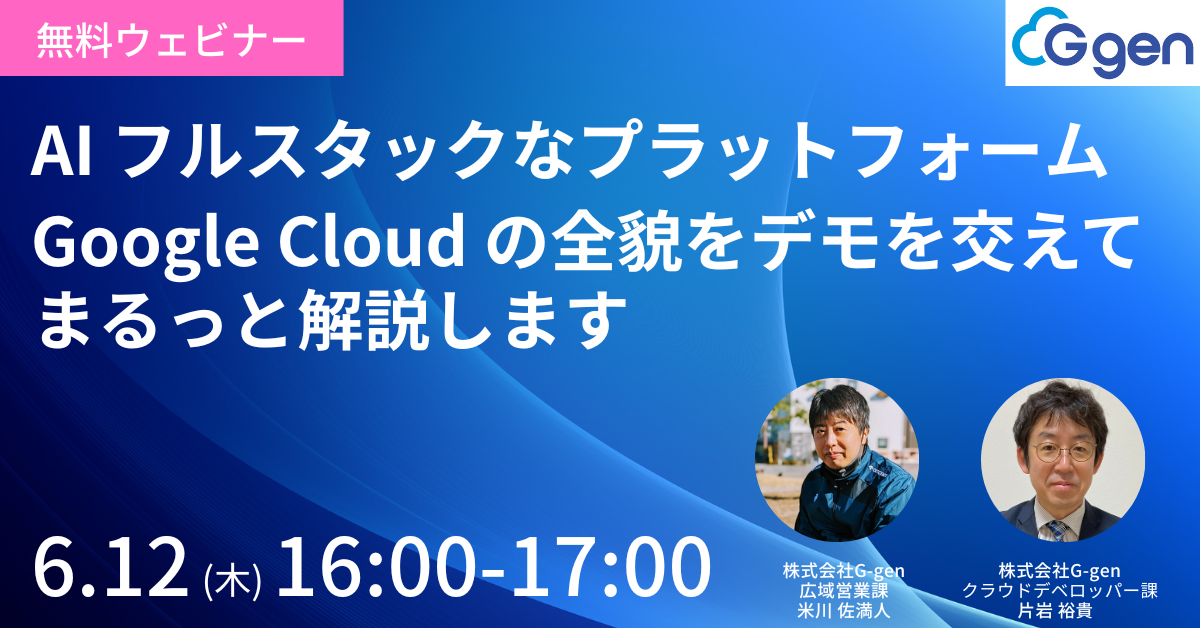 無料ウェビナー

G gen

AI フルスタックなプラットフォーム
Google Cloud の全貌をデモを交えて
まるっと解説します

6.12 (木) 16:00-17:00

株式会社G-gen
広域営業課
米川 佐満人

株式会社G-gen
クラウドデベロッパー課
片岩 裕貴